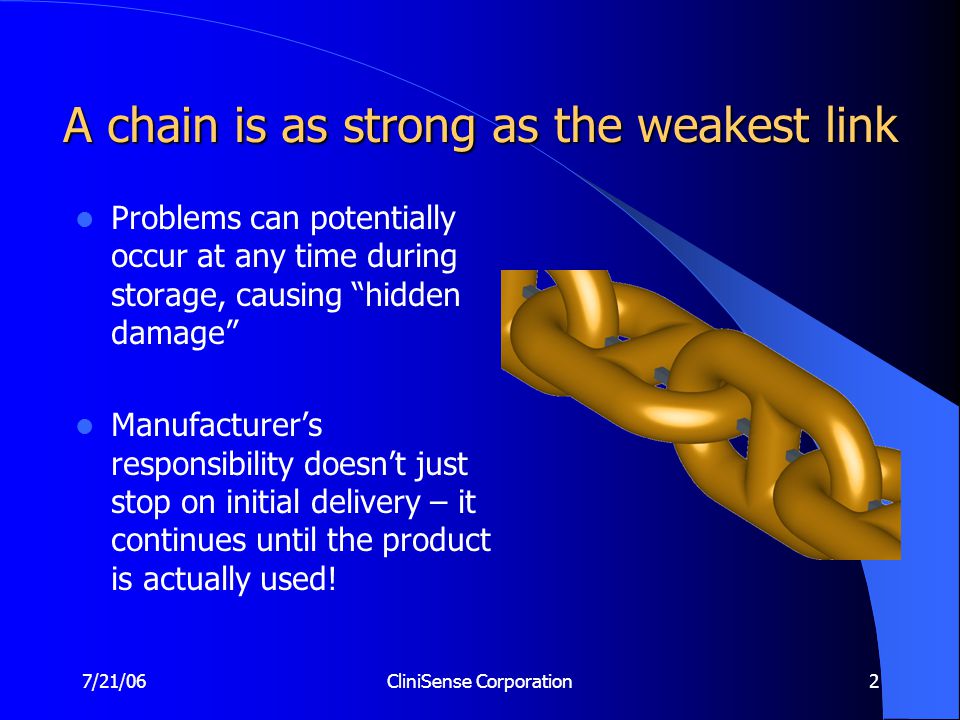 A chain is as strong as the weakest link

- Problems can potentially occur at any time during storage, causing “hidden damage”

- Manufacturer’s responsibility doesn’t just stop on initial delivery – it continues until the product is actually used!

7/21/06

CliniSense Corporation

2